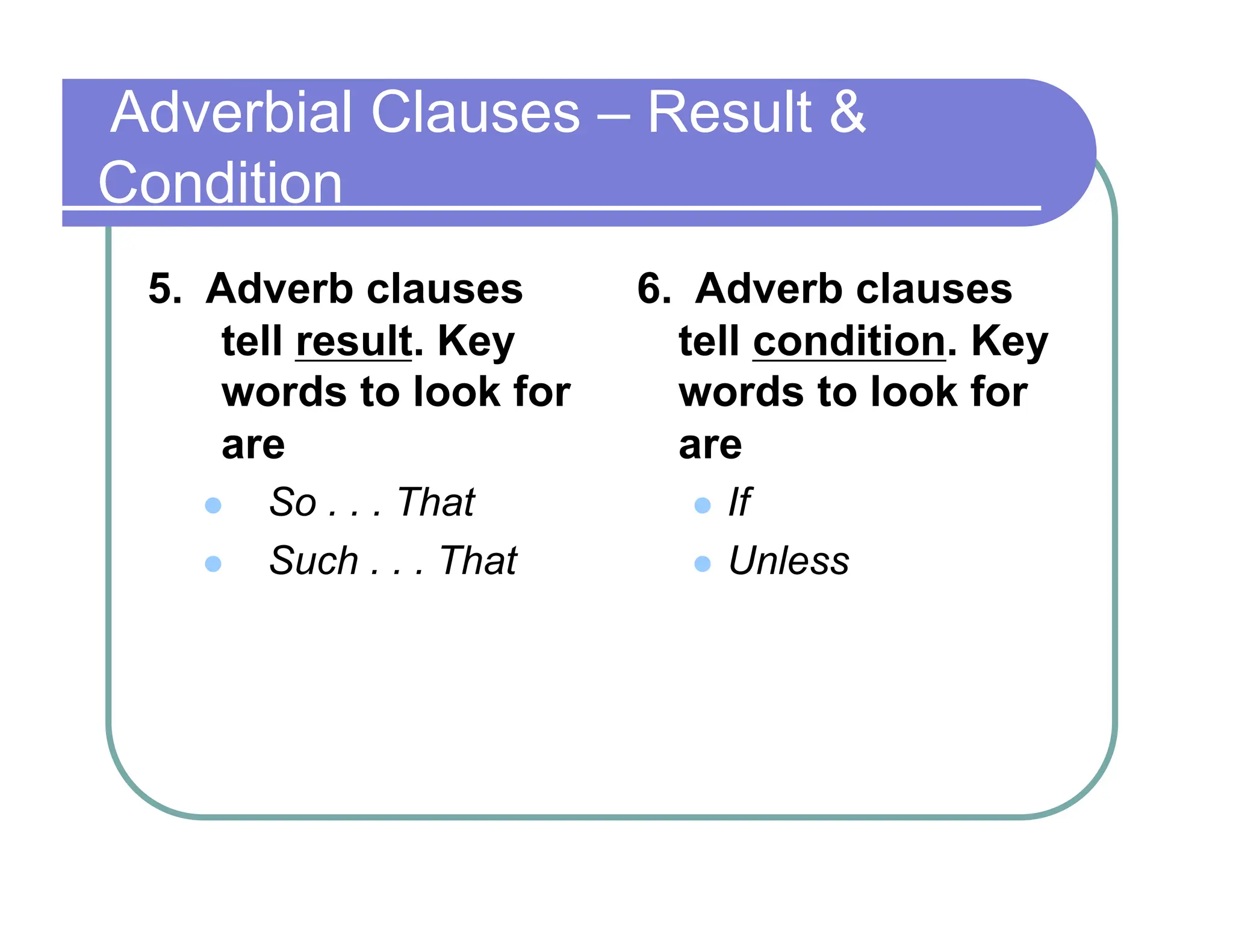 Adverbial Clauses – Result & Condition

5. Adverb clauses tell result. Key words to look for are

- So . . . That
- Such . . . That

6. Adverb clauses tell condition. Key words to look for are

- If
- Unless